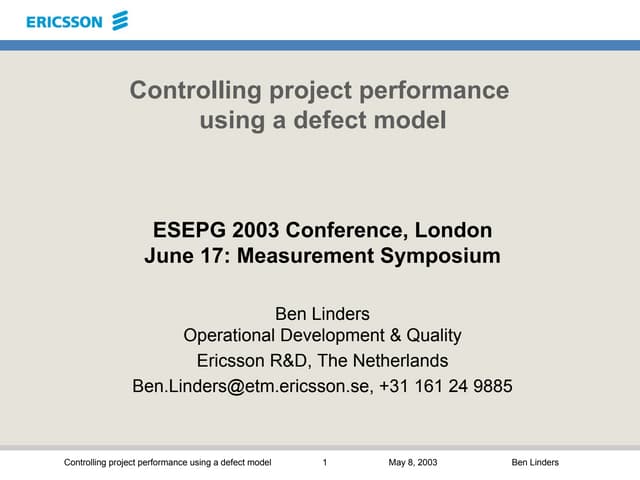 ERICSSON

Controlling project performance using a defect model

ESEPG 2003 Conference, London
June 17: Measurement Symposium

Ben Linders
Operational Development & Quality
Ericsson R&D, The Netherlands
Ben.Linders@etm.ericsson.se, +31 161 24 9885

Controlling project performance using a defect model 1 May 8, 2003 Ben Linders